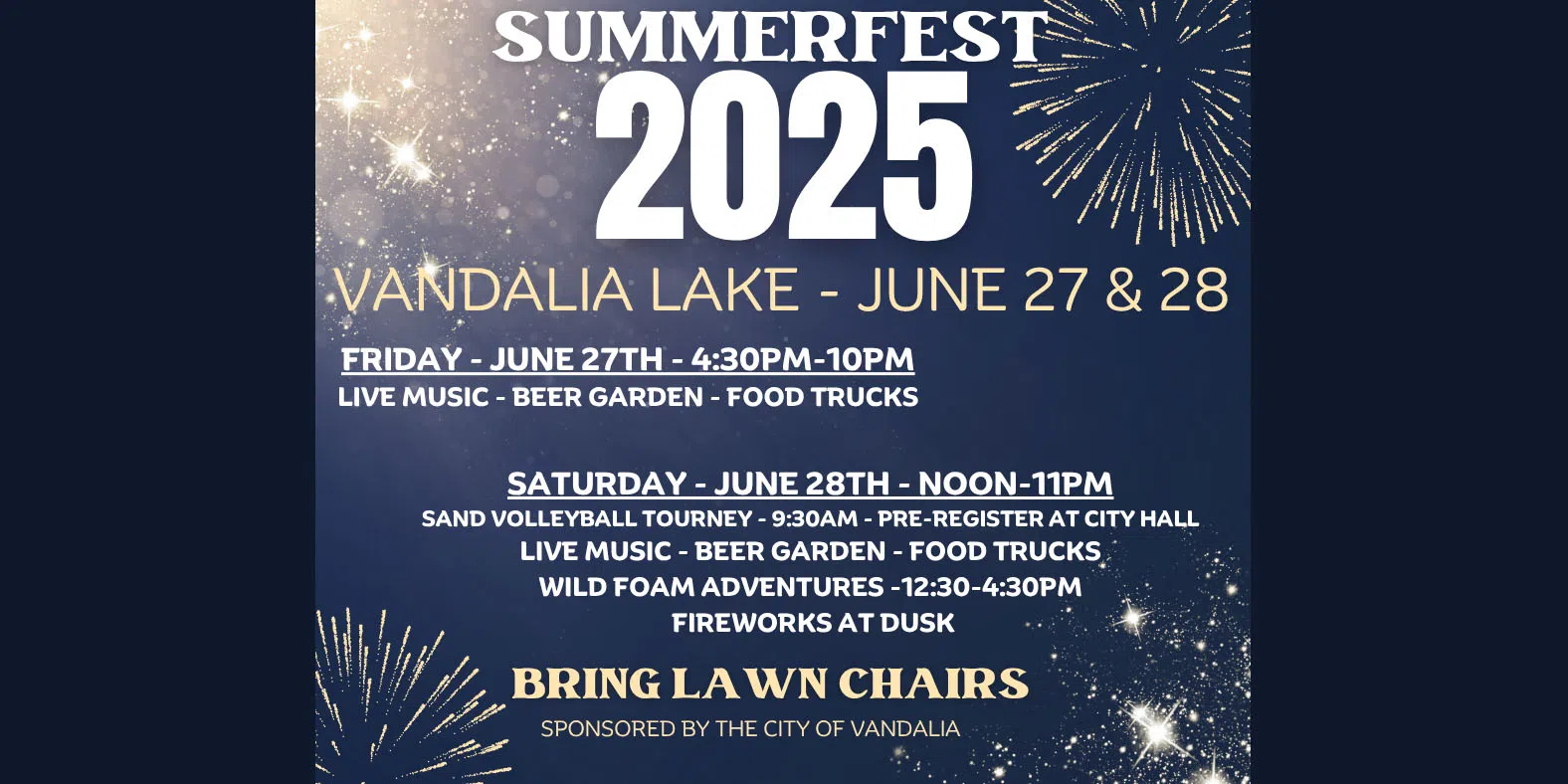 SUMMERFEST 2025

VANDALIA LAKE - JUNE 27 & 28

FRIDAY - JUNE 27TH - 4:30PM-10PM
LIVE MUSIC - BEER GARDEN - FOOD TRUCKS

SATURDAY - JUNE 28TH - NOON-11PM
SAND VOLLEYBALL TOURNEY - 9:30AM - PRE-REGISTER AT CITY HALL
LIVE MUSIC - BEER GARDEN - FOOD TRUCKS
WILD FOAM ADVENTURES -12:30-4:30PM
FIREWORKS AT DUSK

BRING LAWN CHAIRS

SPONSORED BY THE CITY OF VANDALIA